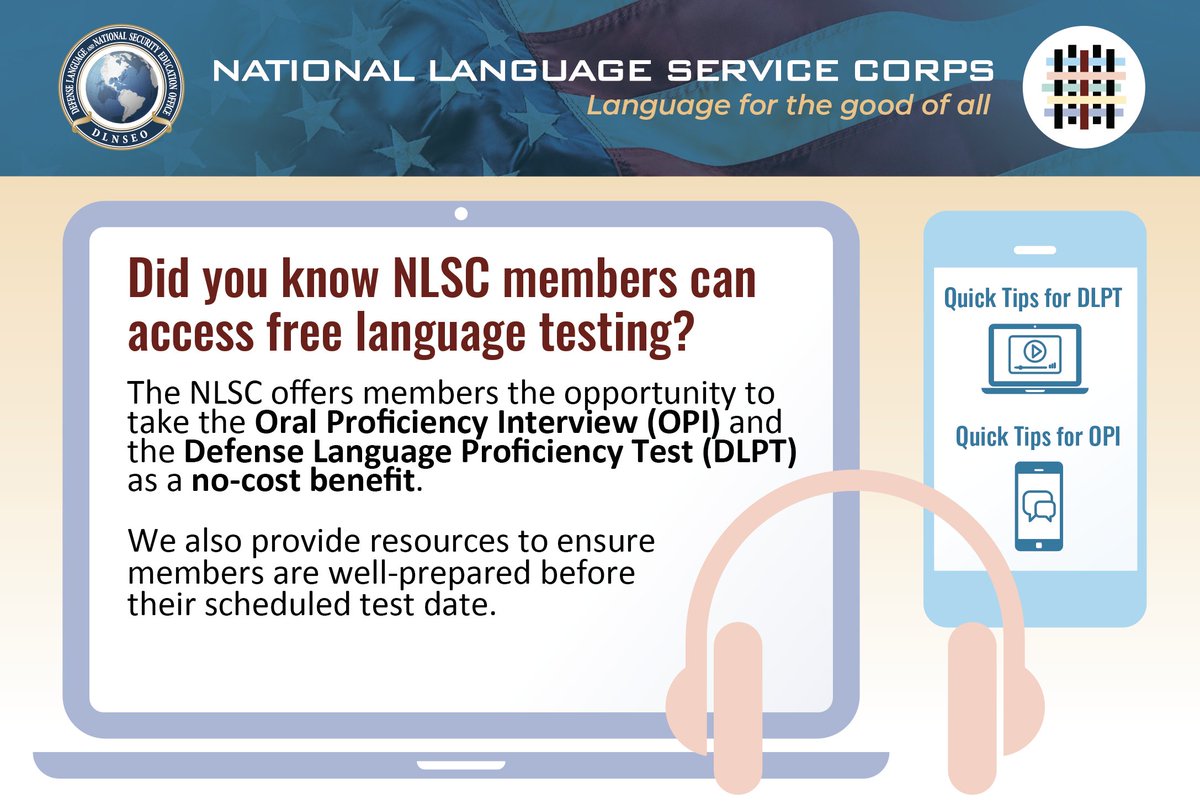 DEFENSE LANGUAGE AND NATIONAL SECURITY EDUCATION OFFICE
DLNSEO

NATIONAL LANGUAGE SERVICE CORPS
Language for the good of all

Did you know NLSC members can access free language testing?

The NLSC offers members the opportunity to take the Oral Proficiency Interview (OPI) and the Defense Language Proficiency Test (DLPT) as a no-cost benefit.

We also provide resources to ensure members are well-prepared before their scheduled test date.

Quick Tips for DLPT

Quick Tips for OPI